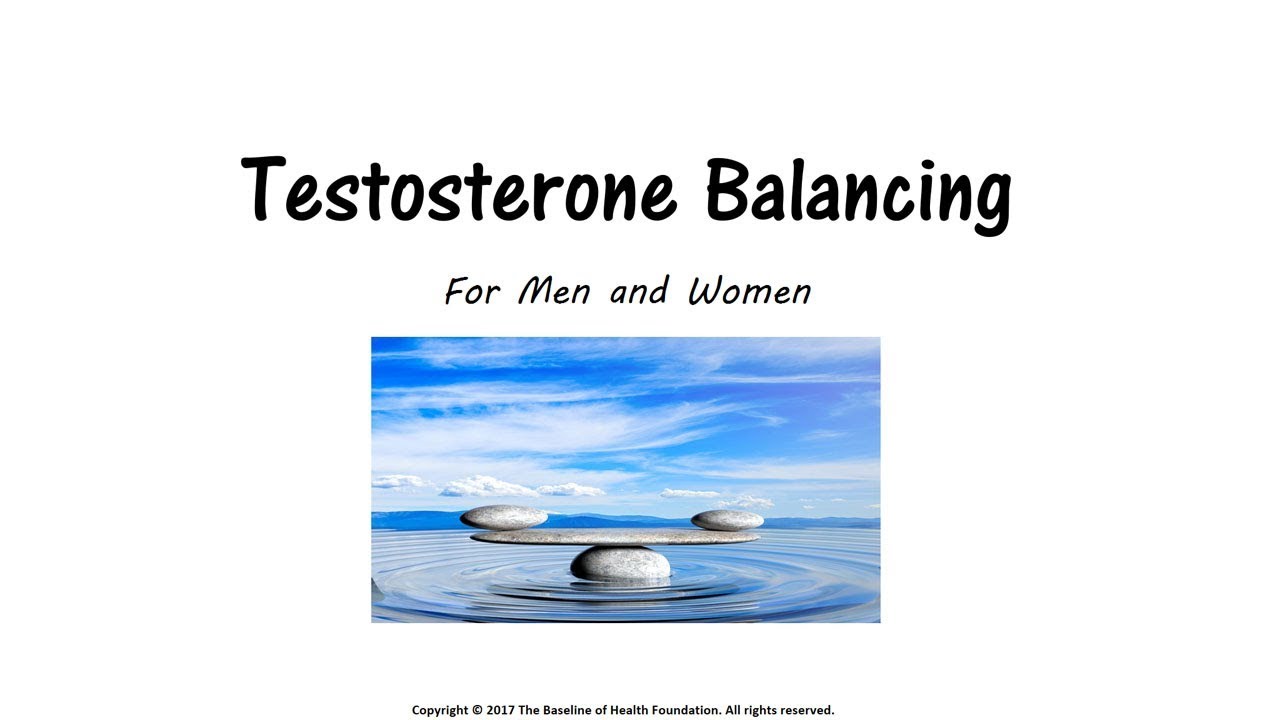 Testosterone Balancing

For Men and Women

Copyright © 2017 The Baseline of Health Foundation. All rights reserved.